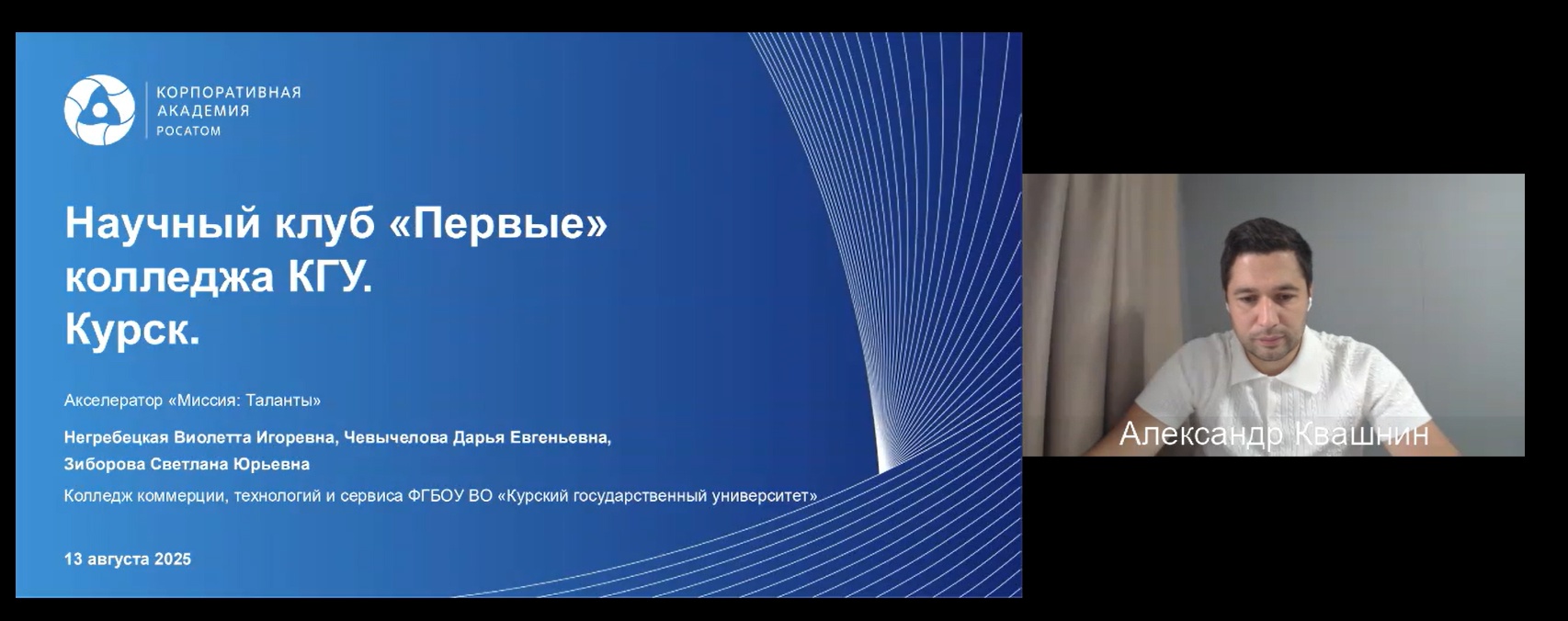 КОРПОРАТИВНАЯ
АКАДЕМИЯ
РОСАТОМ

Научный клуб «Первые» колледжа КГУ. Курск.

Акселератор «Миссия: Таланты»

Негребецкая Виолетта Игоревна, Чевычелова Дарья Евгеньевна, Зиборова Светлана Юрьевна

Колледж коммерции, технологий и сервиса ФГБОУ ВО «Курский государственный университет»

13 августа 2025

Александр Квашнин